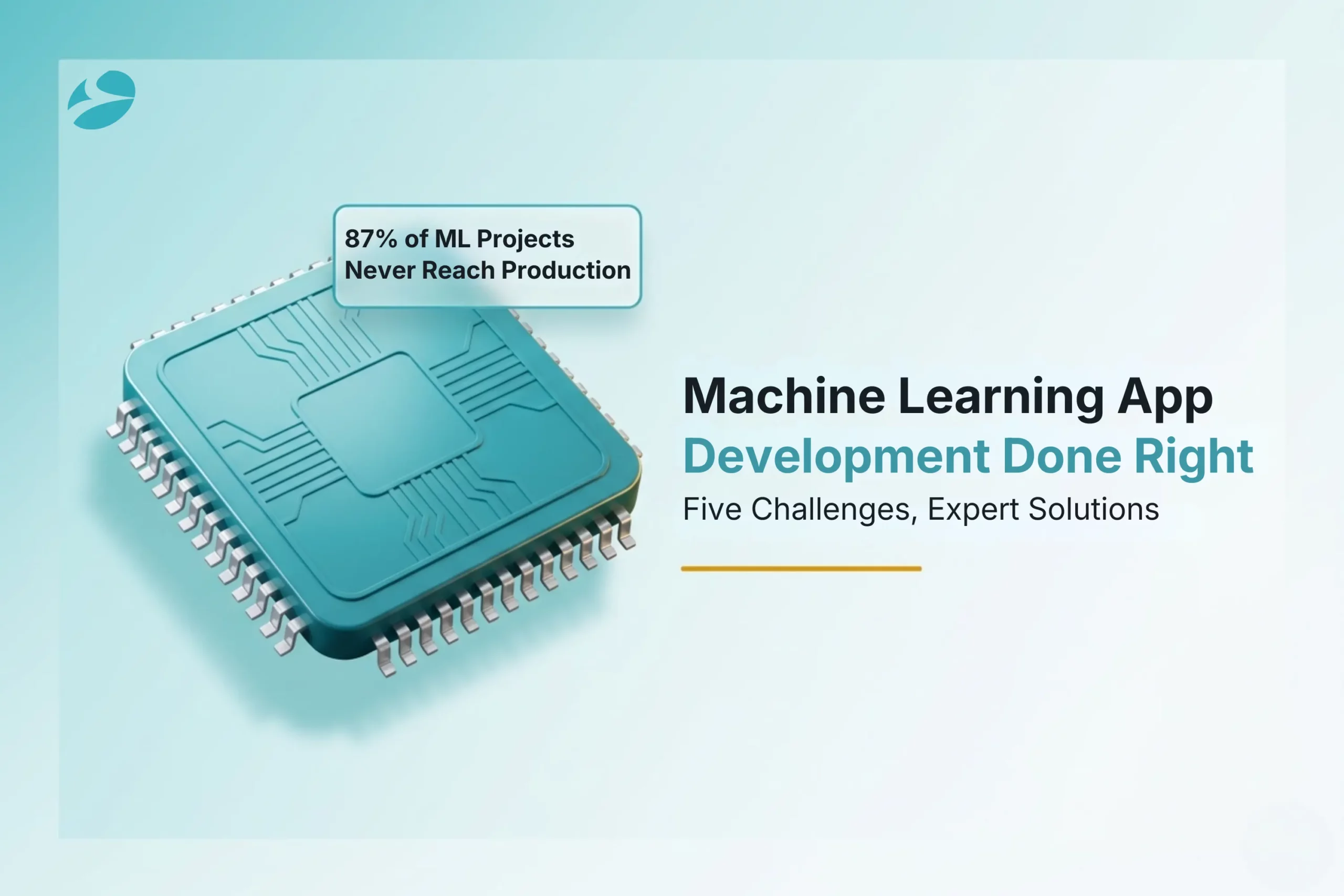 87% of ML Projects Never Reach Production

Machine Learning App Development Done Right

Five Challenges, Expert Solutions